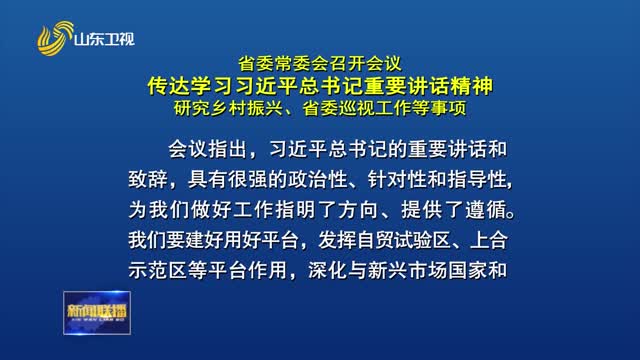 山东卫视

省委常委会召开会议
传达学习习近平总书记重要讲话精神
研究乡村振兴、省委巡视工作等事项

会议指出，习近平总书记的重要讲话和致辞，具有很强的政治性、针对性和指导性，为我们做好工作指明了方向、提供了遵循。我们要建好用好平台，发挥自贸试验区、上合示范区等平台作用，深化与新兴市场国家和

新闻联播
XIN WEN LIAN BO